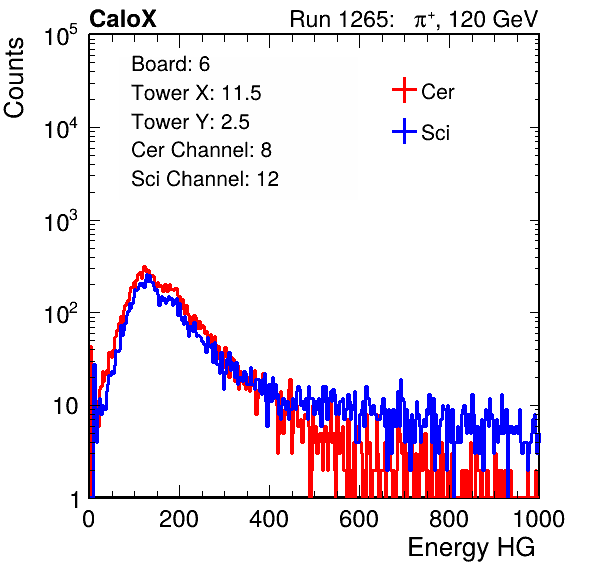 CaloX

Run 1265: $\pi^+$, 120 GeV

Counts

$10^5$
$10^4$
$10^3$
$10^2$
10
1

Board: 6
Tower X: 11.5
Tower Y: 2.5
Cer Channel: 8
Sci Channel: 12

Cer
Sci

0 200 400 600 800 1000

Energy HG